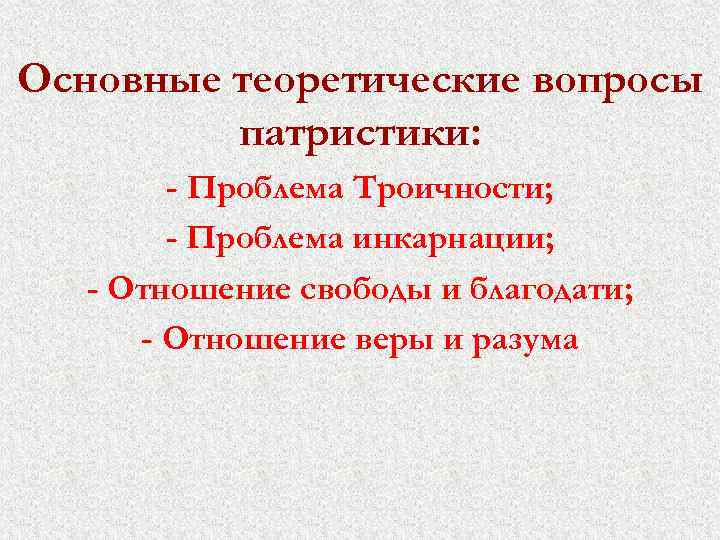 Основные теоретические вопросы патристики:

- Проблема Троичности;
- Проблема инкарнации;
- Отношение свободы и благодати;
- Отношение веры и разума